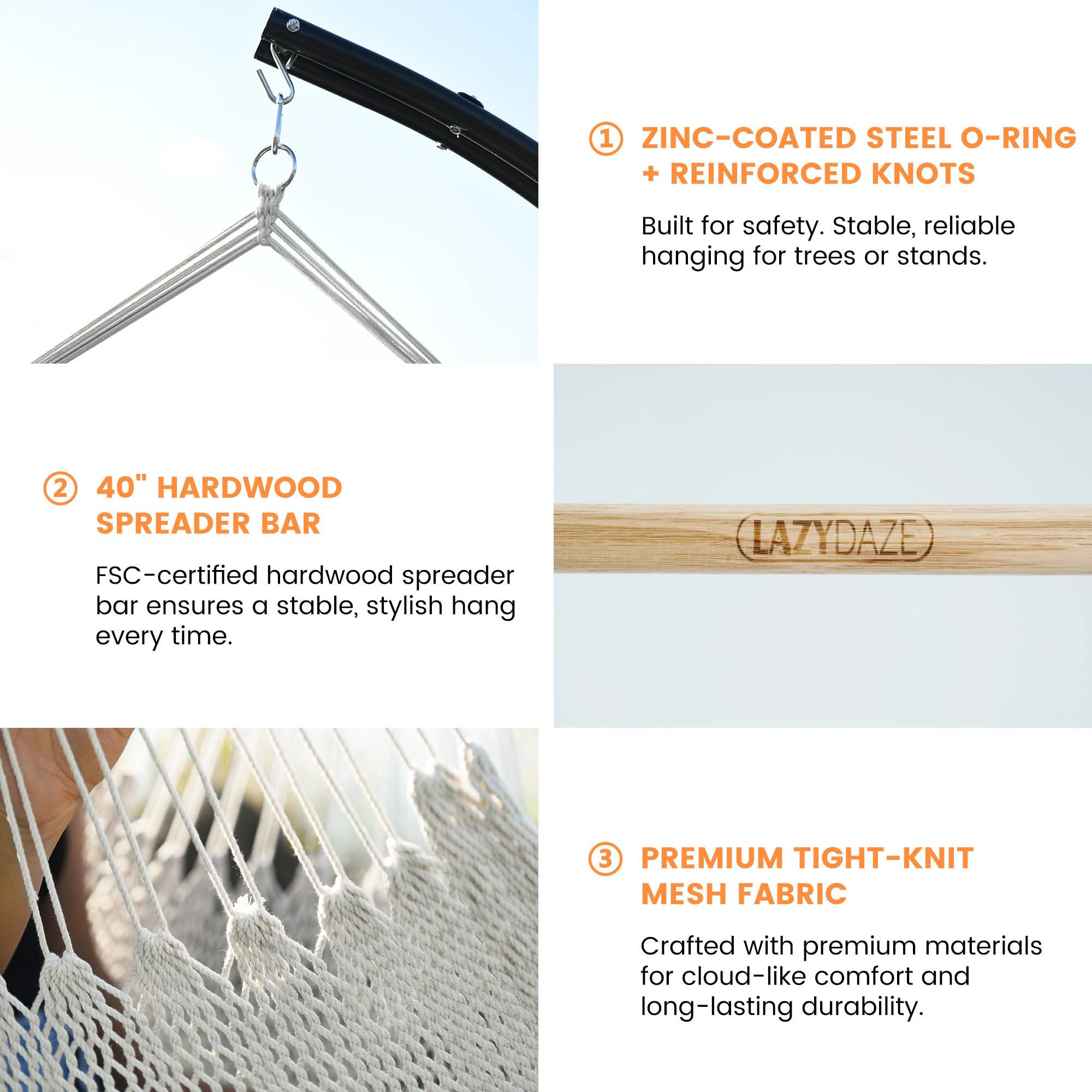 ① ZINC-COATED STEEL O-RING + REINFORCED KNOTS

Built for safety. Stable, reliable hanging for trees or stands.

② 40" HARDWOOD SPREADER BAR

FSC-certified hardwood spreader bar ensures a stable, stylish hang every time.

LAZYDAZE

③ PREMIUM TIGHT-KNIT MESH FABRIC

Crafted with premium materials for cloud-like comfort and long-lasting durability.